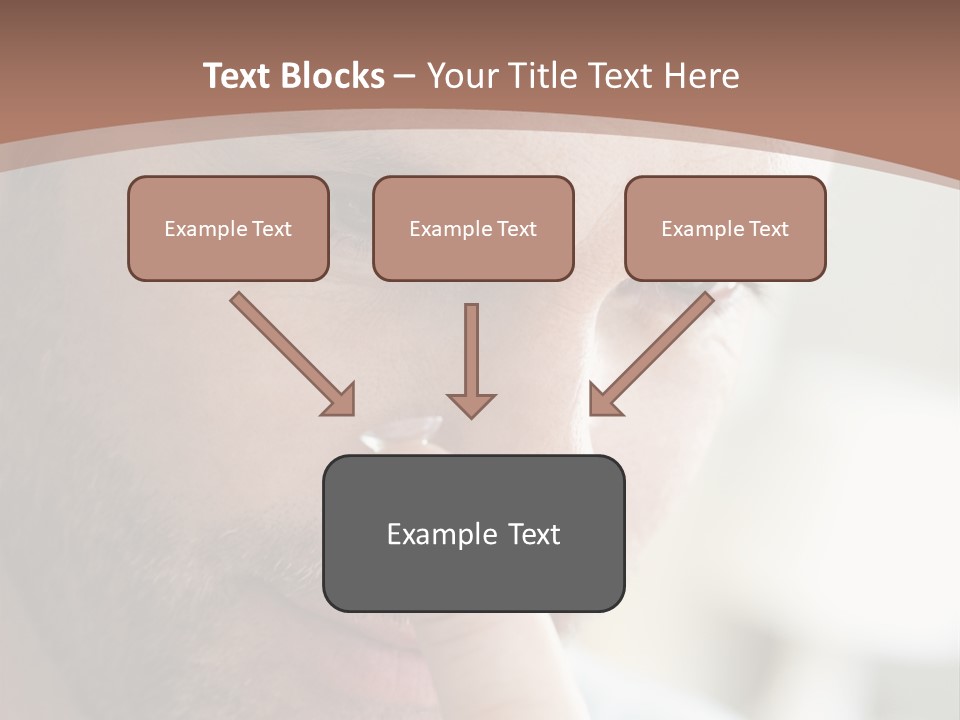 Text Blocks – Your Title Text Here

Example Text

Example Text

Example Text

Example Text